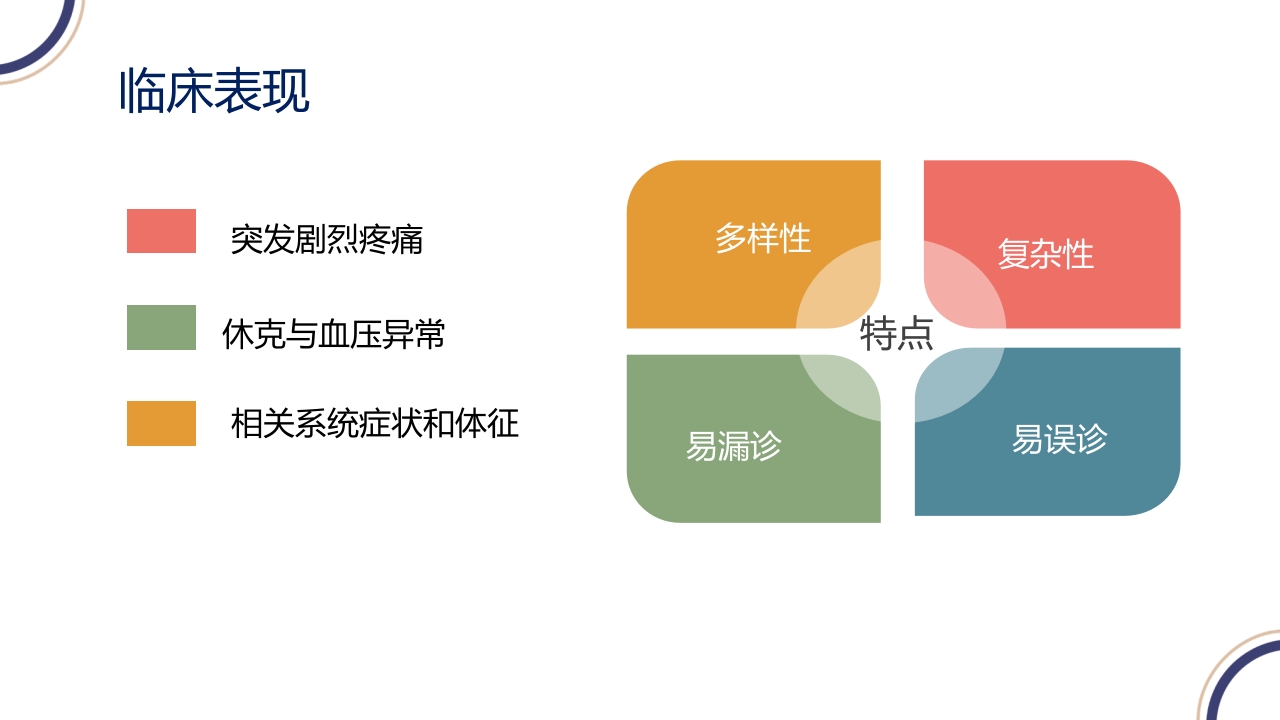 临床表现

突发剧烈疼痛

休克与血压异常

相关系统症状和体征

多样性

复杂性

特点

易漏诊

易误诊